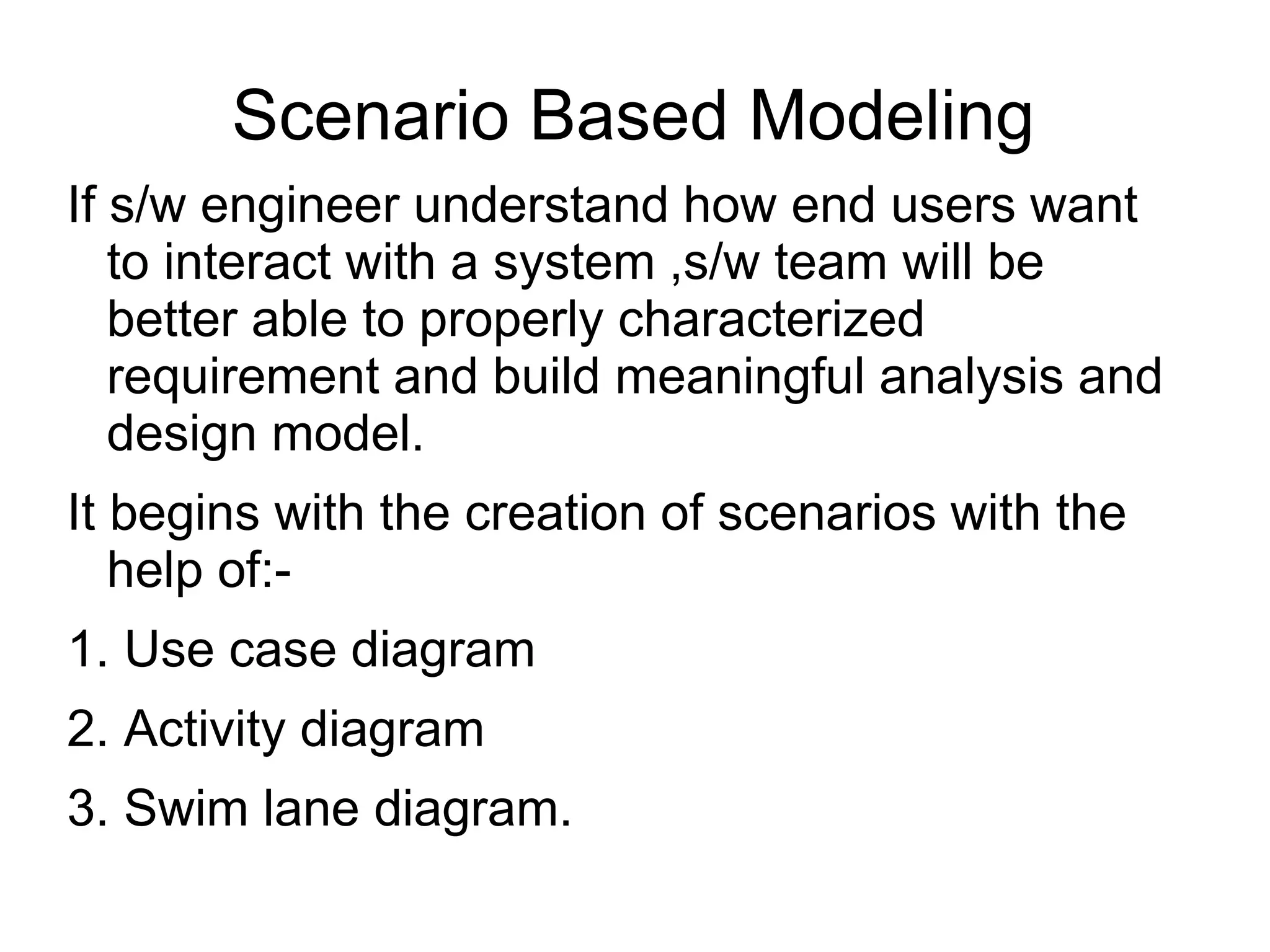 Scenario Based Modeling

If s/w engineer understand how end users want to interact with a system ,s/w team will be better able to properly characterized requirement and build meaningful analysis and design model.

It begins with the creation of scenarios with the help of:-

1. Use case diagram

2. Activity diagram

3. Swim lane diagram.